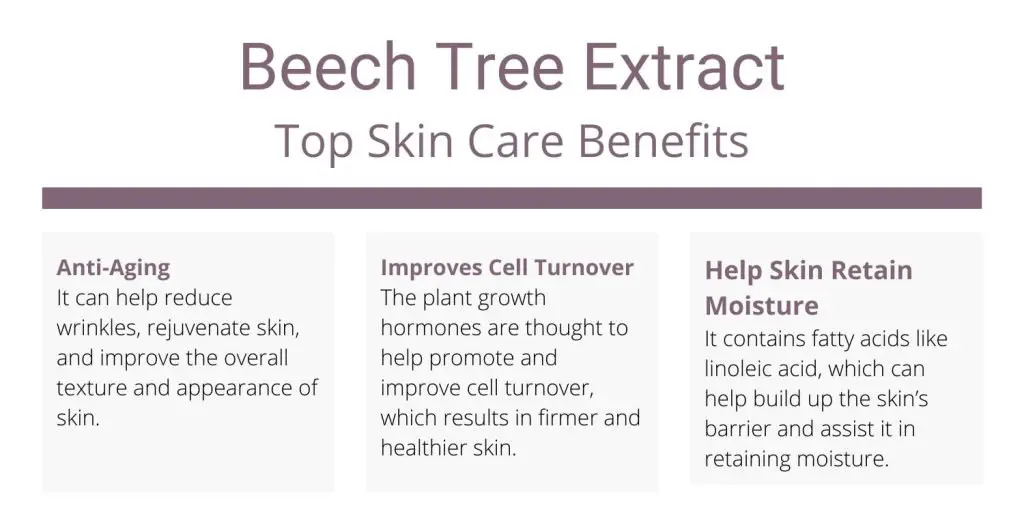 Beech Tree Extract
Top Skin Care Benefits

Anti-Aging
It can help reduce wrinkles, rejuvenate skin, and improve the overall texture and appearance of skin.

Improves Cell Turnover
The plant growth hormones are thought to help promote and improve cell turnover, which results in firmer and healthier skin.

Help Skin Retain Moisture
It contains fatty acids like linoleic acid, which can help build up the skin's barrier and assist it in retaining moisture.